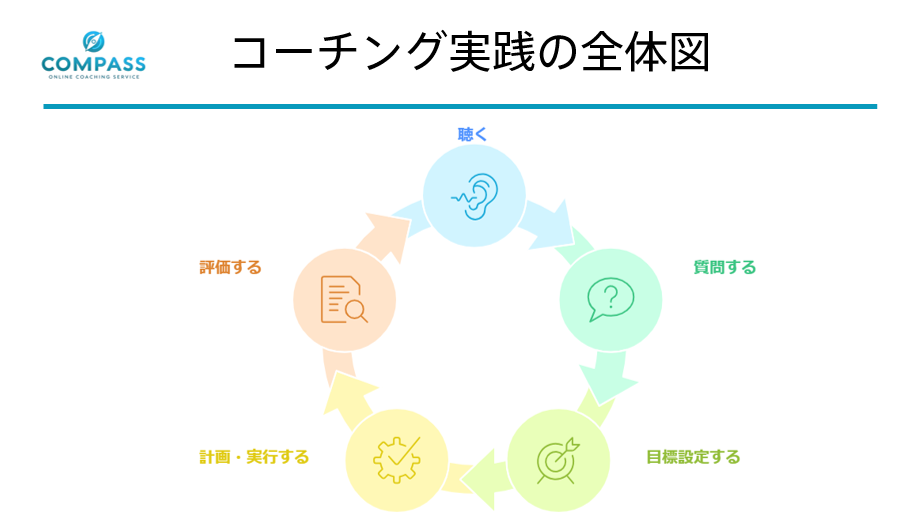 COMPASS
ONLINE COACHING SERVICE

コーチング実践の全体図

聴く

質問する

目標設定する

計画・実行する

評価する